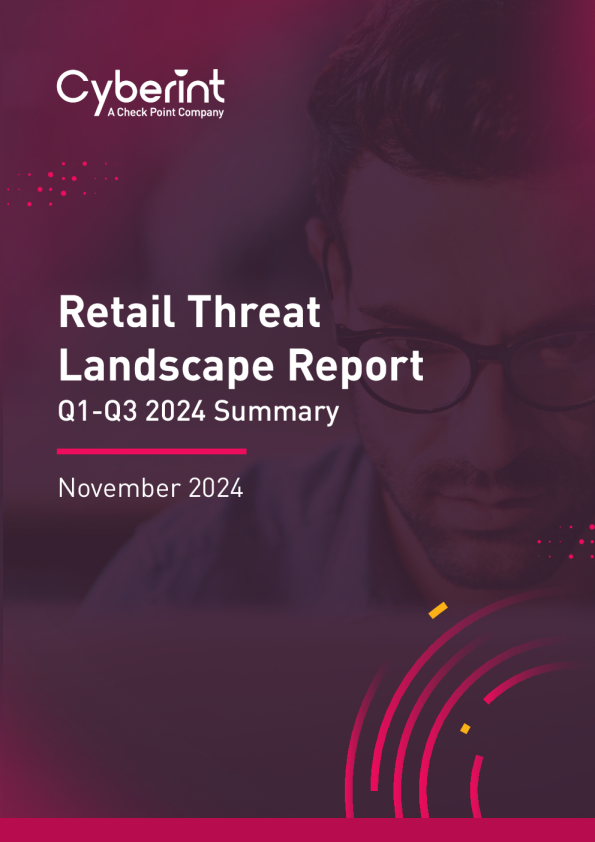 Cyberint
A Check Point Company

Retail Threat Landscape Report
Q1-Q3 2024 Summary

November 2024